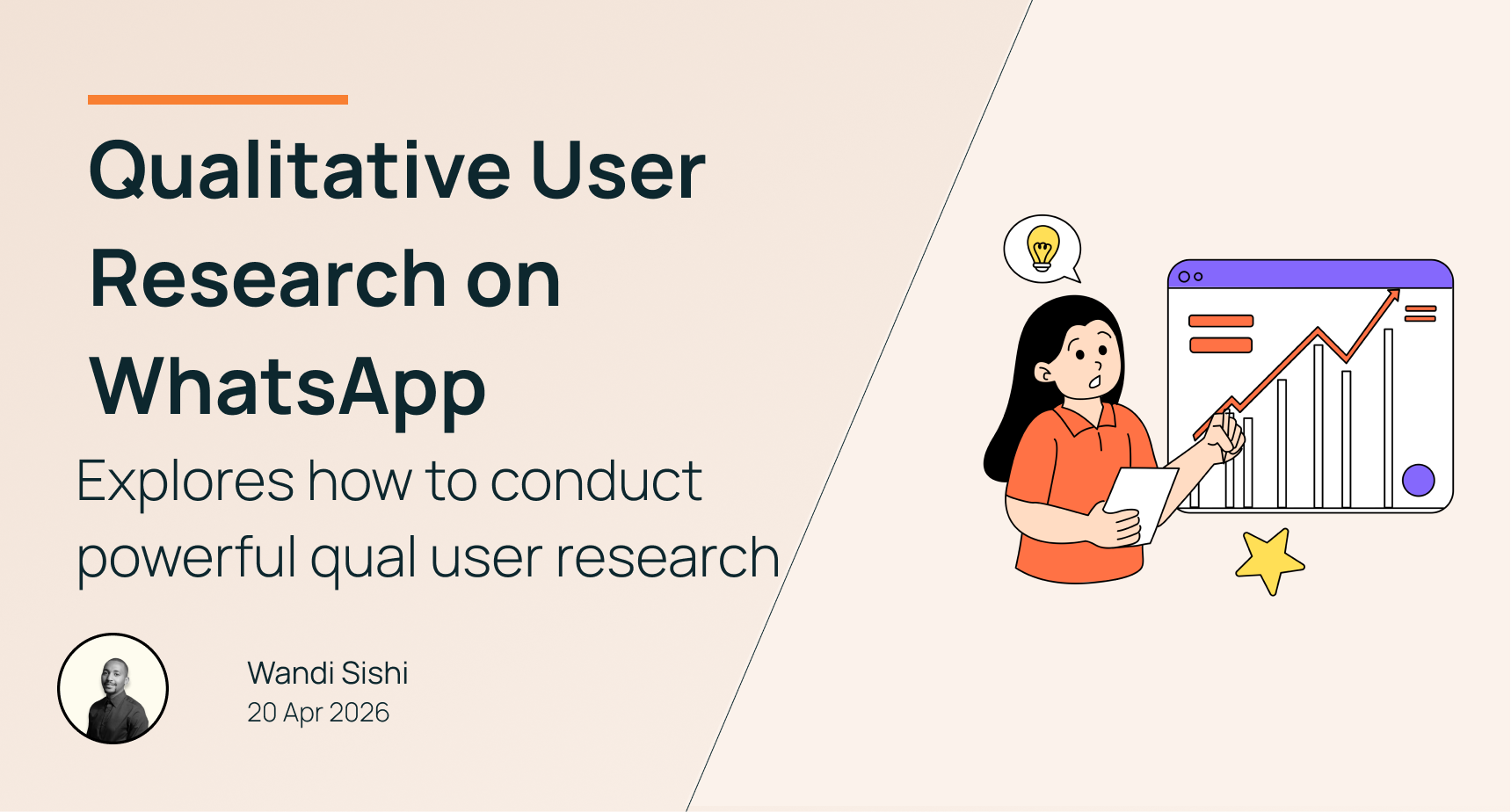 Qualitative User Research on WhatsApp

Explores how to conduct powerful qual user research

Wandi Sishi
20 Apr 2026